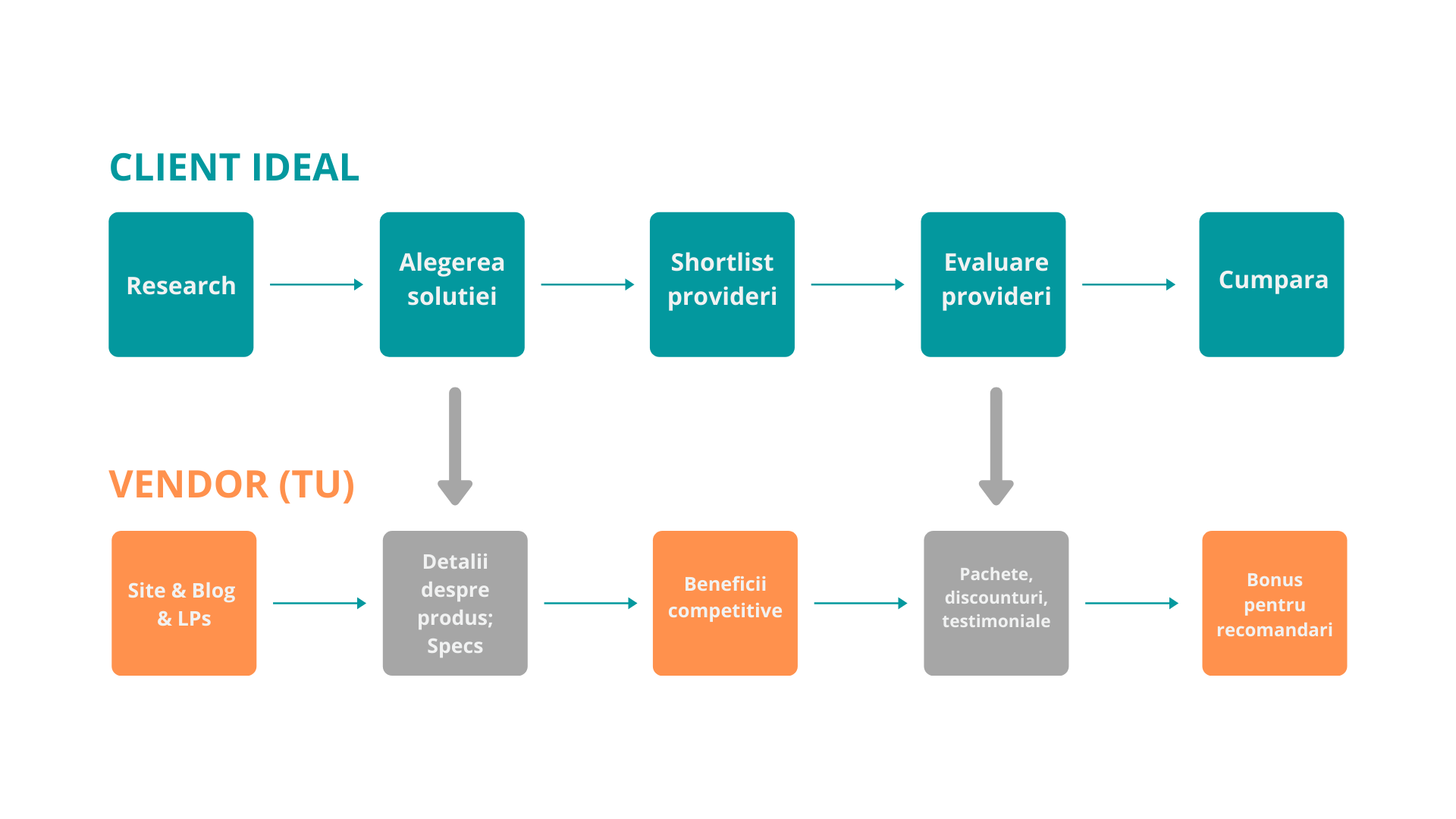 CLIENT IDEAL

Research

Alegerea solutiei

Shortlist provideri

Evaluare provideri

Cumpara

VENDOR (TU)

Site & Blog & LPs

Detalii despre produs; Specs

Beneficii competitive

Pachete, discounturi, testimoniale

Bonus pentru recomandari